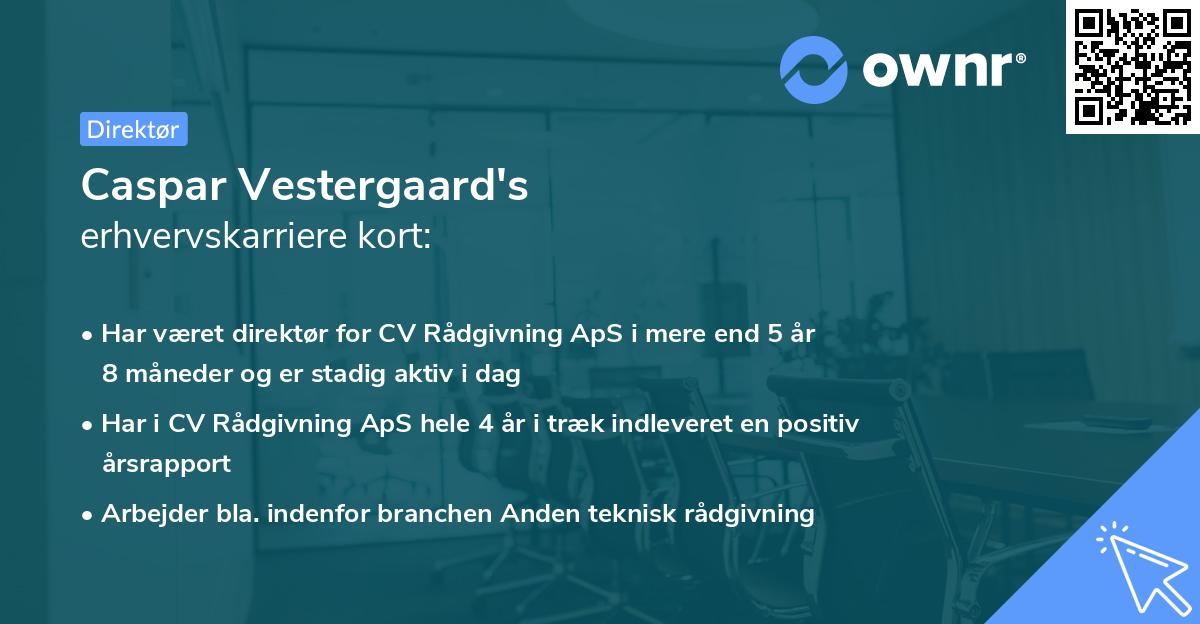 ownr®

Direktør

Caspar Vestergaard's
erhvervskarriere kort:

• Har været direktør for CV Rådgivning ApS i mere end 5 år 8 måneder og er stadig aktiv i dag

• Har i CV Rådgivning ApS hele 4 år i træk indleveret en positiv årsrapport

• Arbejder bla. indenfor branchen Anden teknisk rådgivning